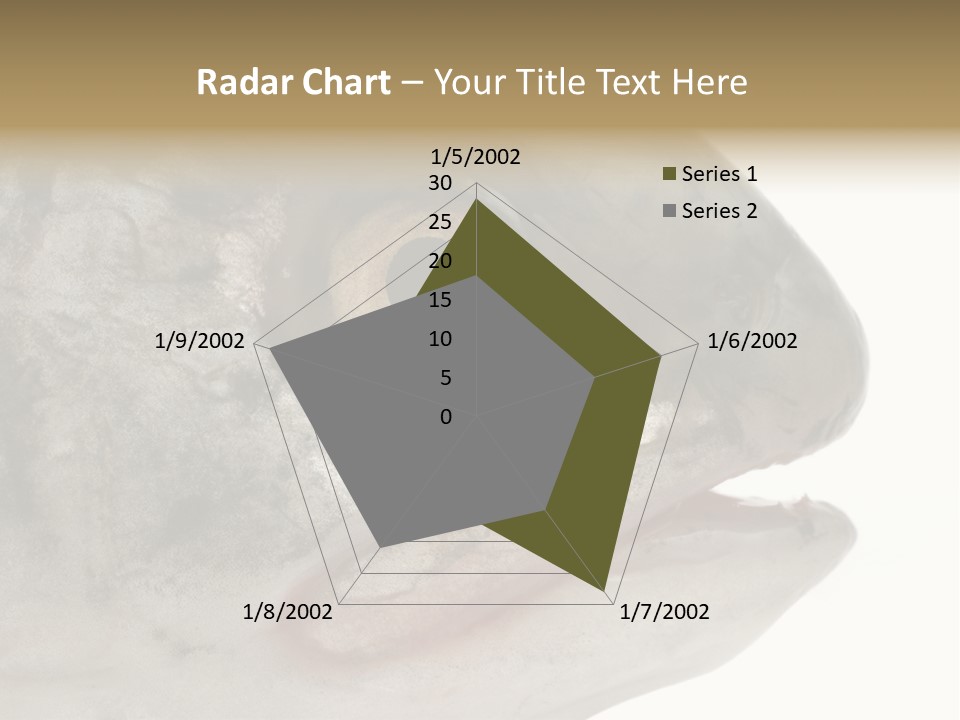 Radar Chart – Your Title Text Here

1/5/2002
30
25
20
15
10
5
0
1/6/2002
1/7/2002
1/8/2002
1/9/2002

Series 1
Series 2